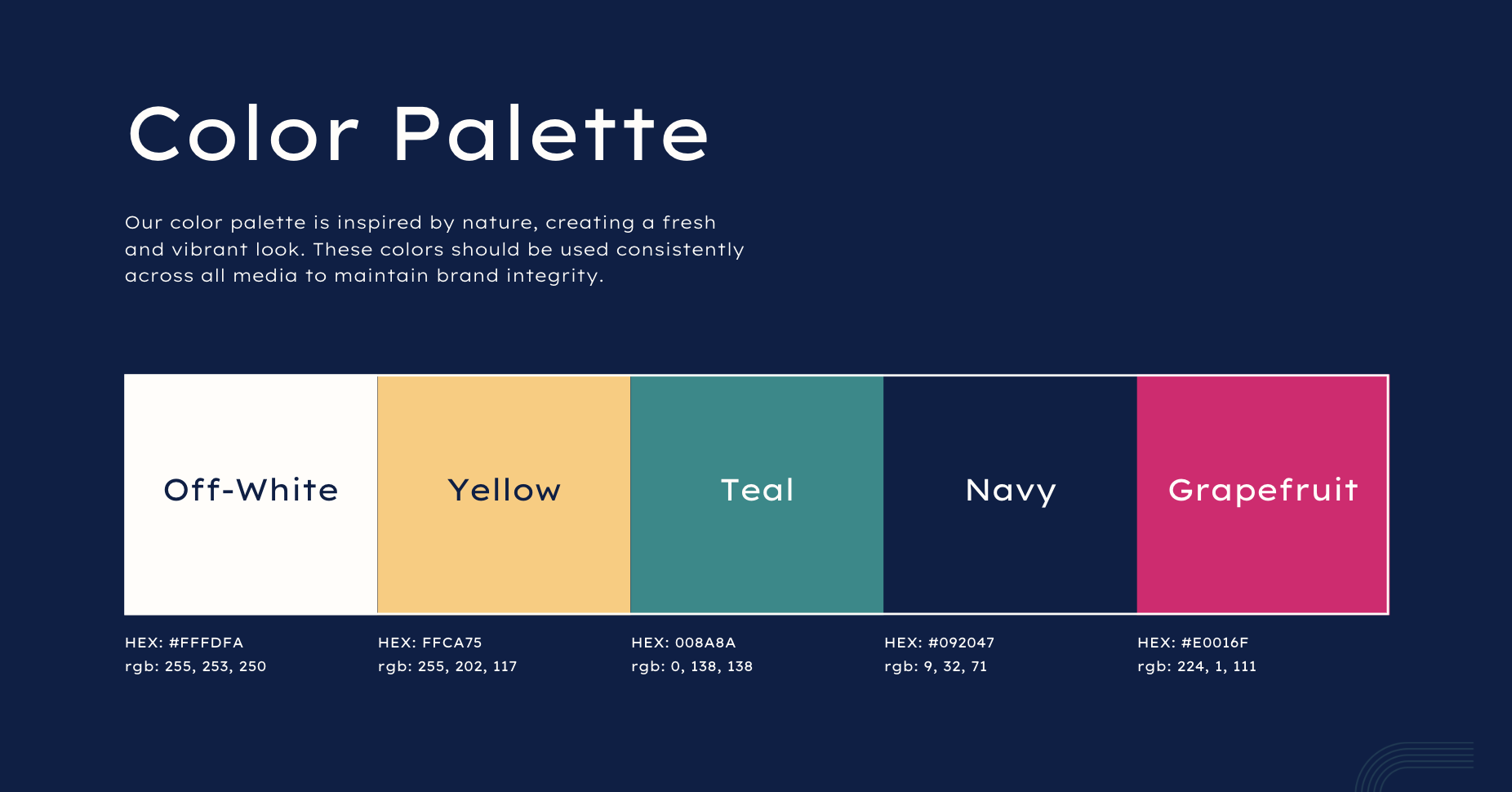 Color Palette

Our color palette is inspired by nature, creating a fresh and vibrant look. These colors should be used consistently across all media to maintain brand integrity.

Off-White

Yellow

Teal

Navy

Grapefruit

HEX: #FFFDFA
rgb: 255, 253, 250

HEX: FFCA75
rgb: 255, 202, 117

HEX: 008A8A
rgb: 0, 138, 138

HEX: #092047
rgb: 9, 32, 71

HEX: #E0016F
rgb: 224, 1, 111